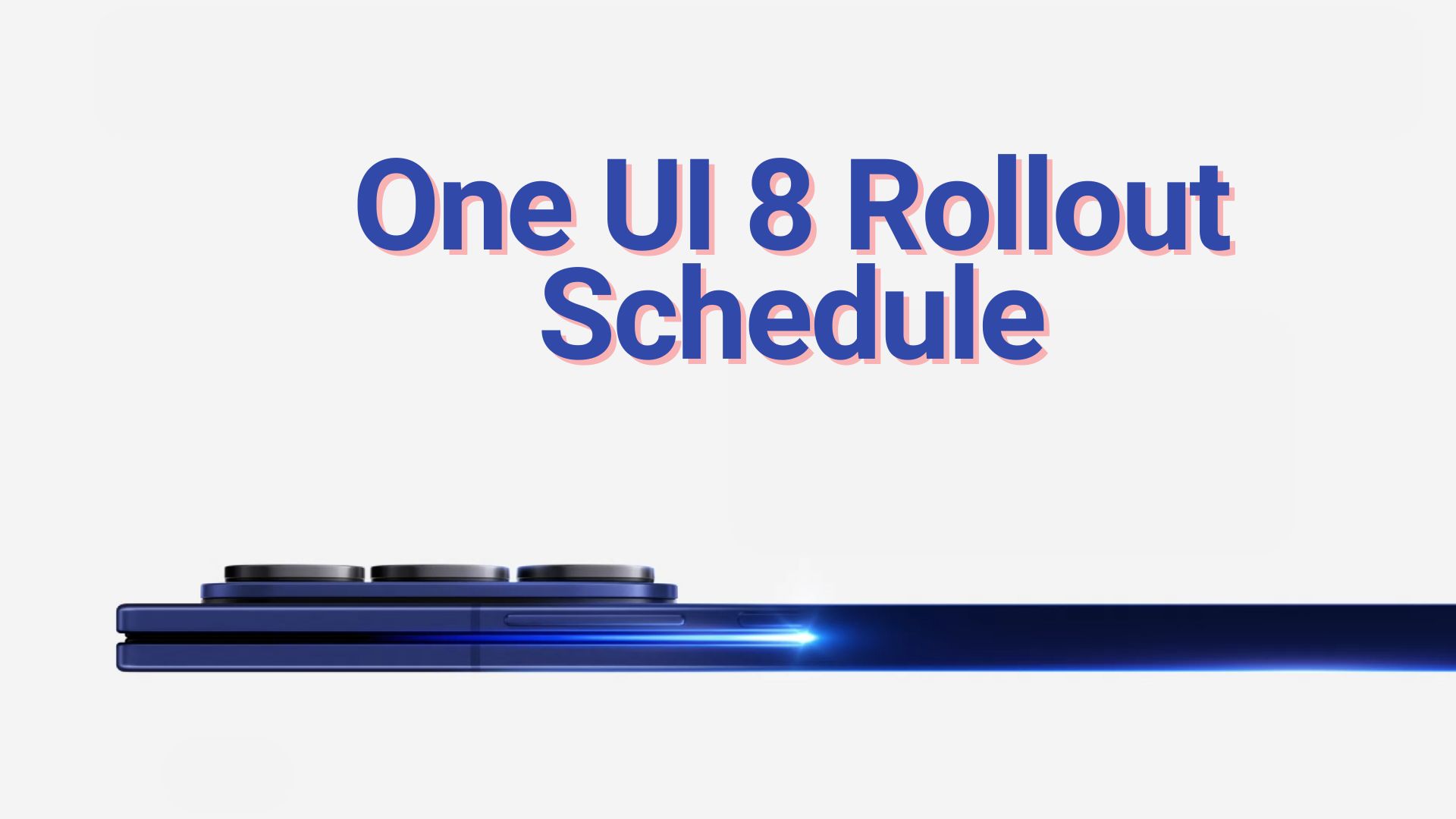 One UI 8 Rollout Schedule